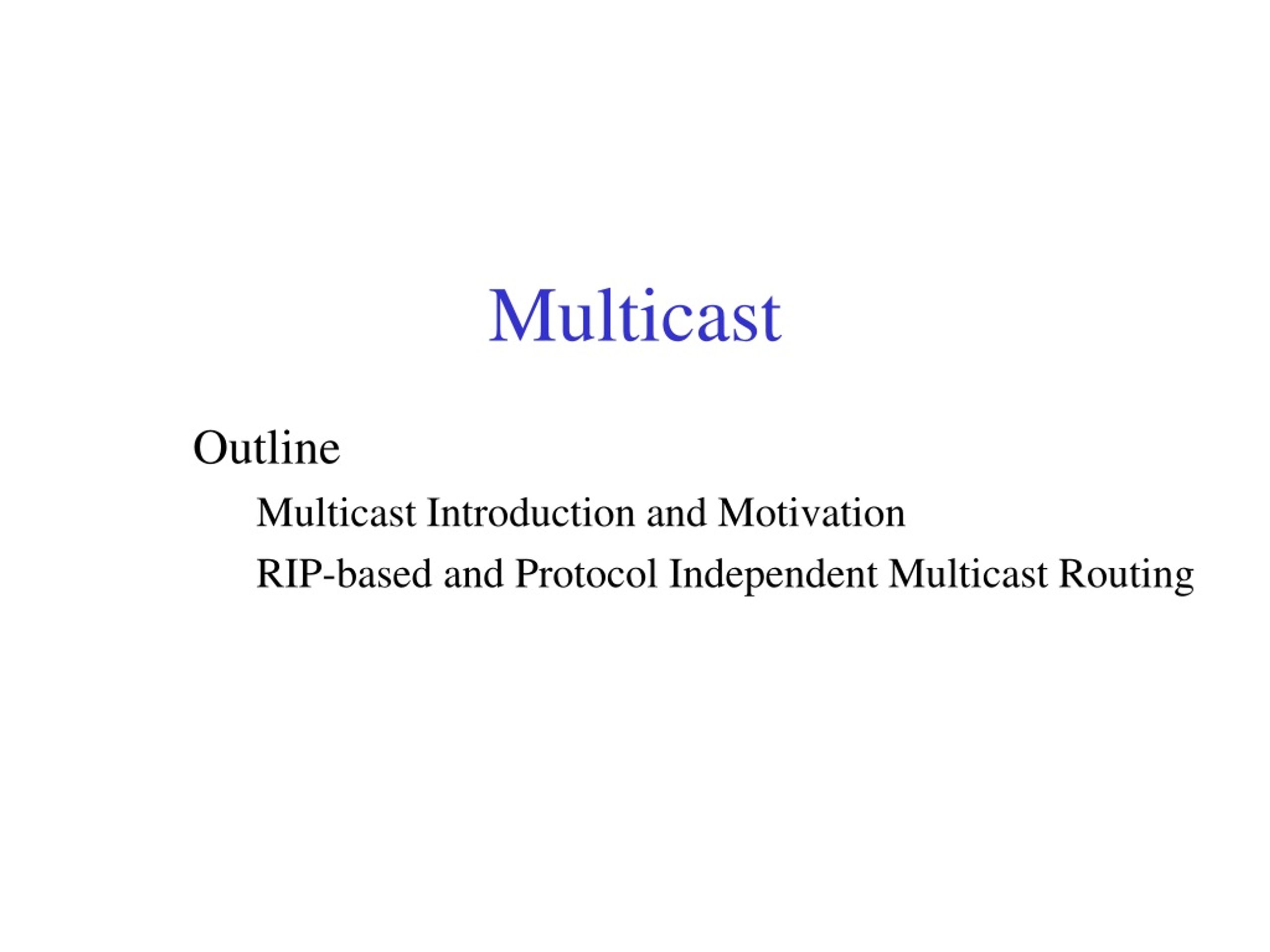 Multicast

Outline

Multicast Introduction and Motivation

RIP-based and Protocol Independent Multicast Routing